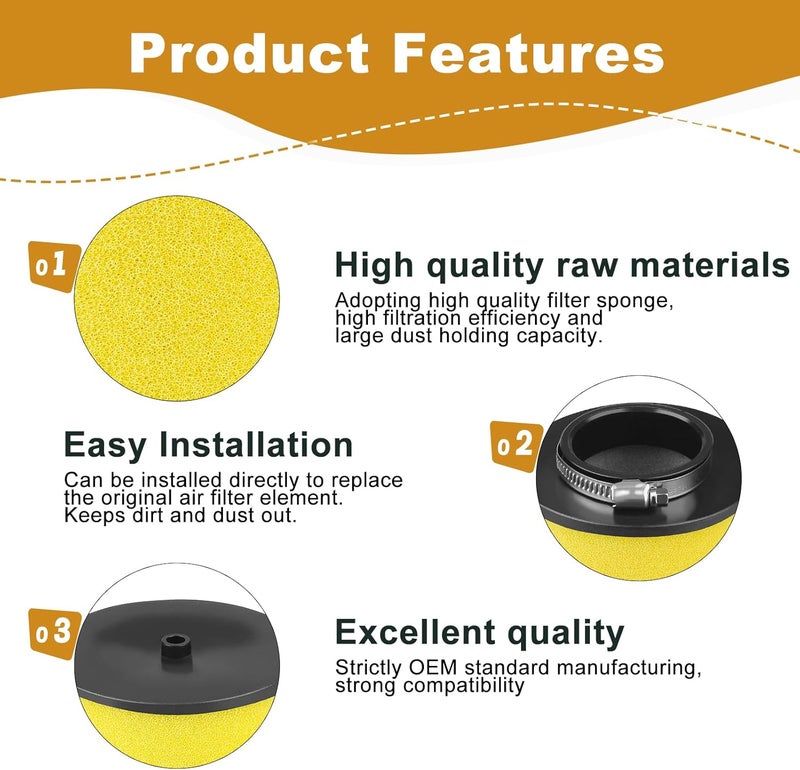 Product Features

01

High quality raw materials

Adopting high quality filter sponge, high filtration efficiency and large dust holding capacity.

Easy Installation

Can be installed directly to replace the original air filter element. Keeps dirt and dust out.

02

03

Excellent quality

Strictly OEM standard manufacturing, strong compatibility